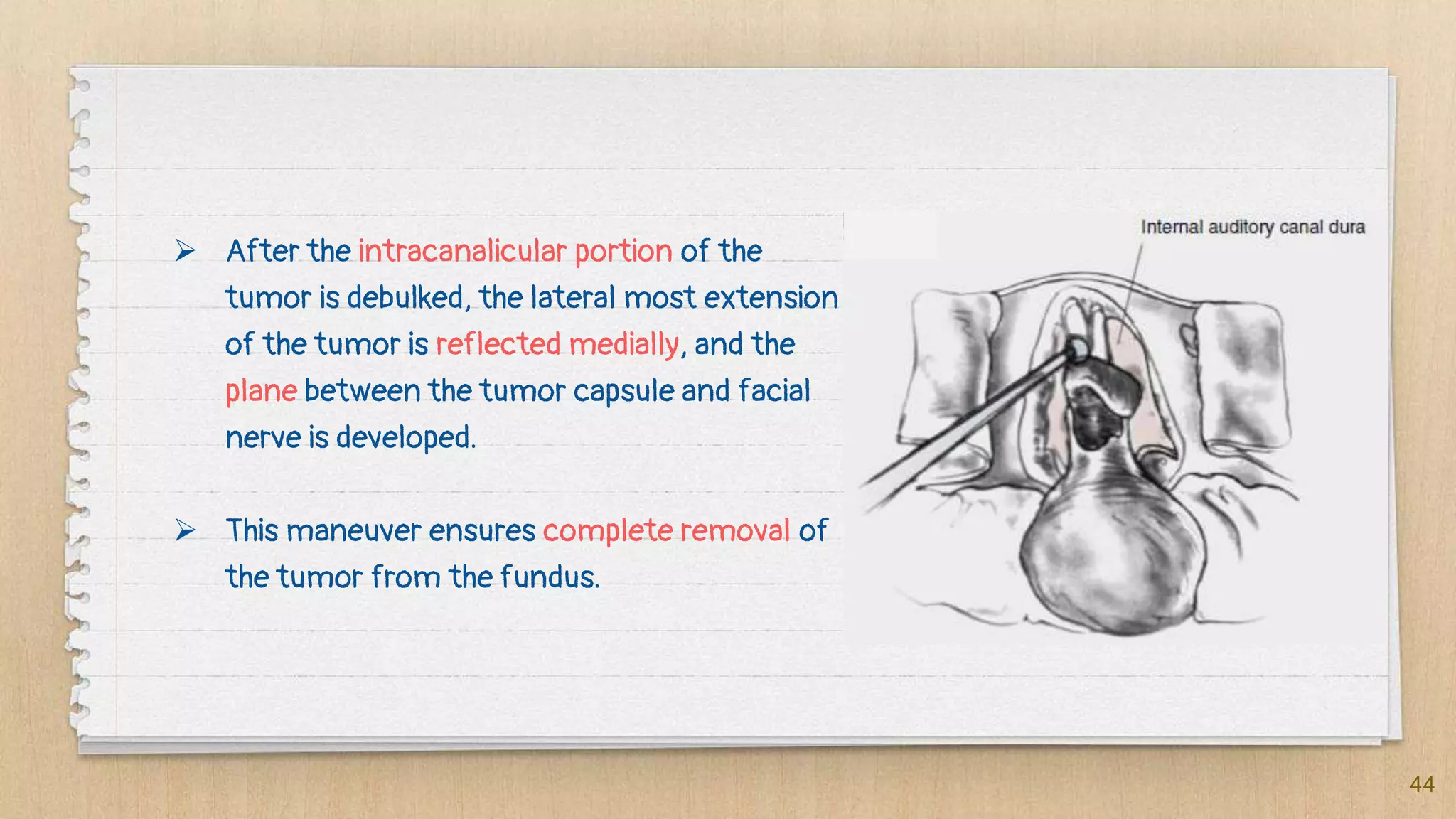 ➢ After the intracanalicular portion of the tumor is debulked, the lateral most extension of the tumor is reflected medially, and the plane between the tumor capsule and facial nerve is developed.

➢ This maneuver ensures complete removal of the tumor from the fundus.

Internal auditory canal dura

44